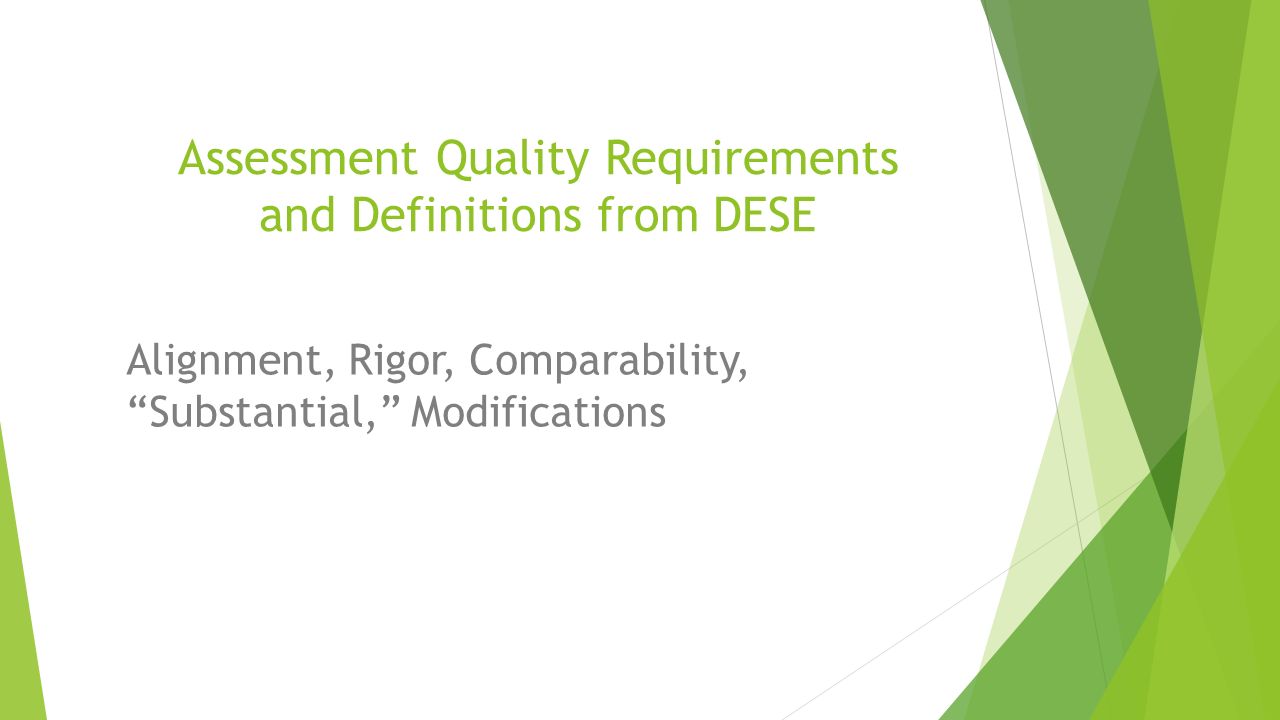 Assessment Quality Requirements and Definitions from DESE

Alignment, Rigor, Comparability, “Substantial,” Modifications